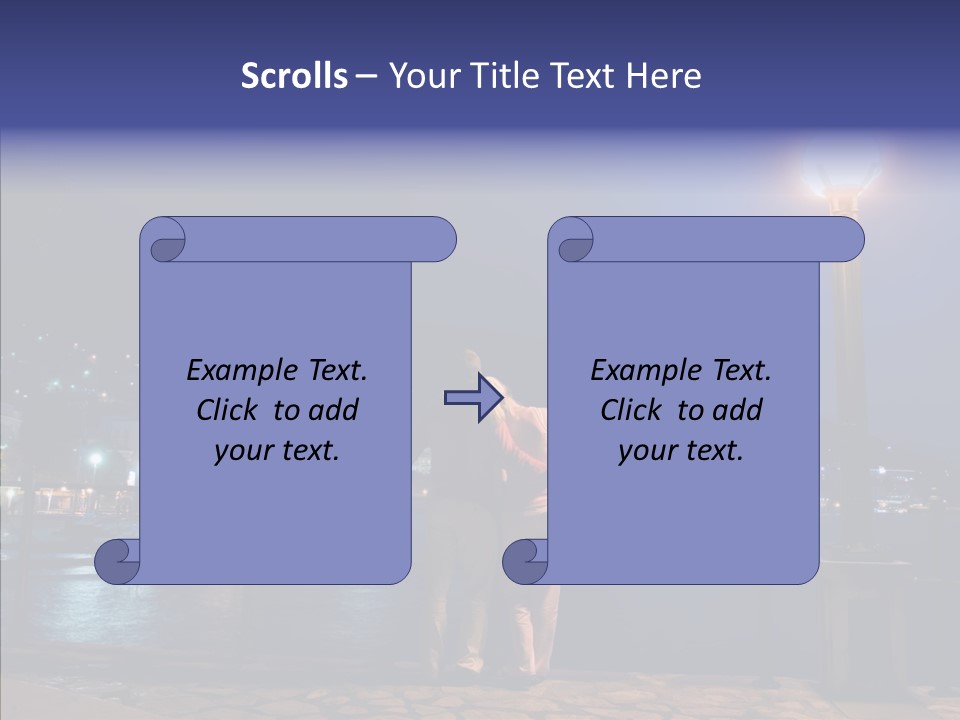 Scrolls – Your Title Text Here

Example Text. Click to add your text.

Example Text. Click to add your text.